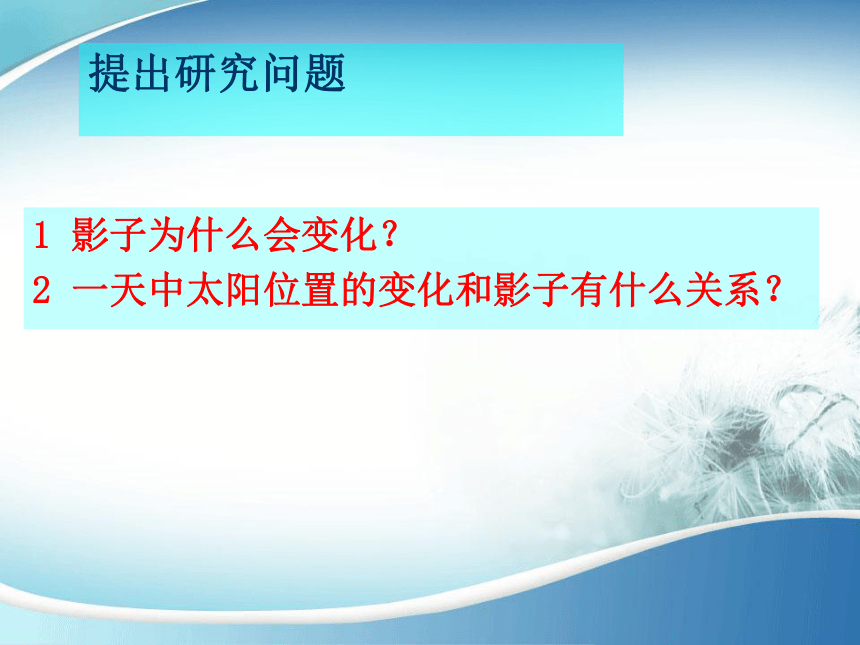 提出研究问题

1 影子为什么会变化？
2 一天中太阳位置的变化和影子有什么关系？